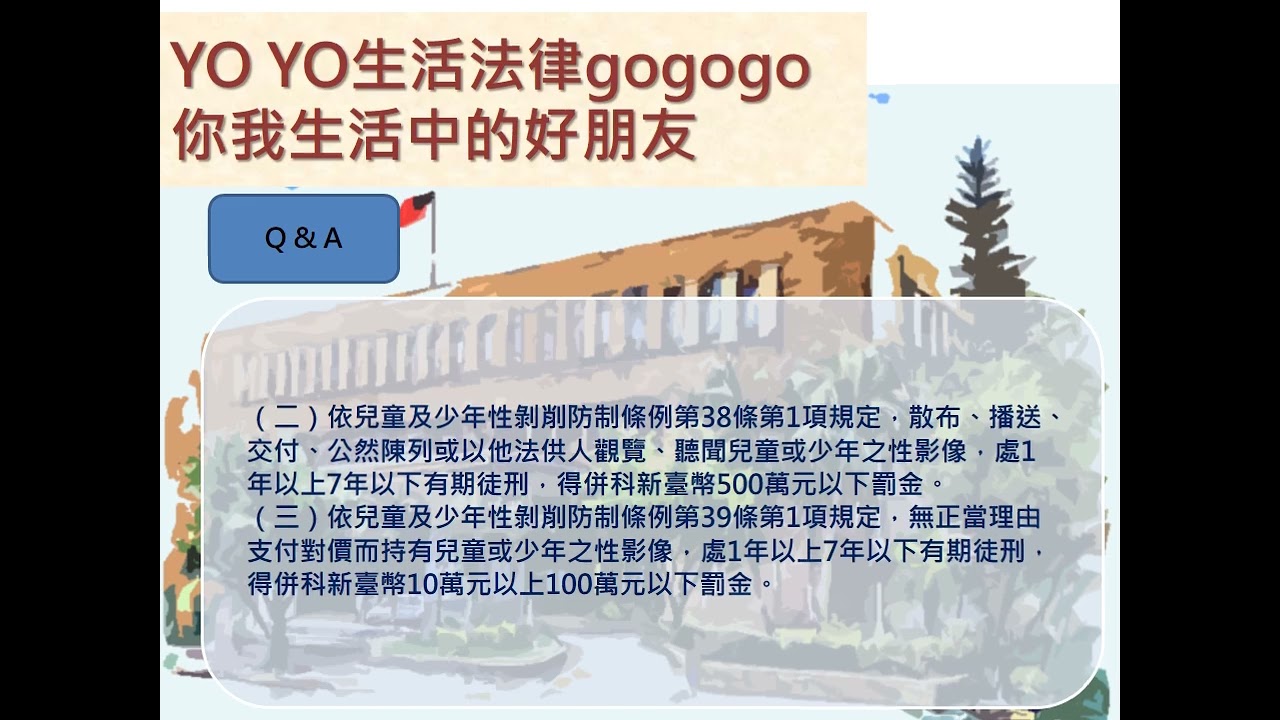 YO YO生活法律gogogo
你我生活中的好朋友

Q & A

（二）依兒童及少年性剝削防制條例第38條第1項規定，散布、播送、交付、公然陳列或以他法供人觀覽、聽聞兒童或少年之性影像，處1年以上7年以下有期徒刑，得併科新臺幣500萬元以下罰金。
（三）依兒童及少年性剝削防制條例第39條第1項規定，無正當理由支付對價而持有兒童或少年之性影像，處1年以上7年以下有期徒刑，得併科新臺幣10萬元以上100萬元以下罰金。